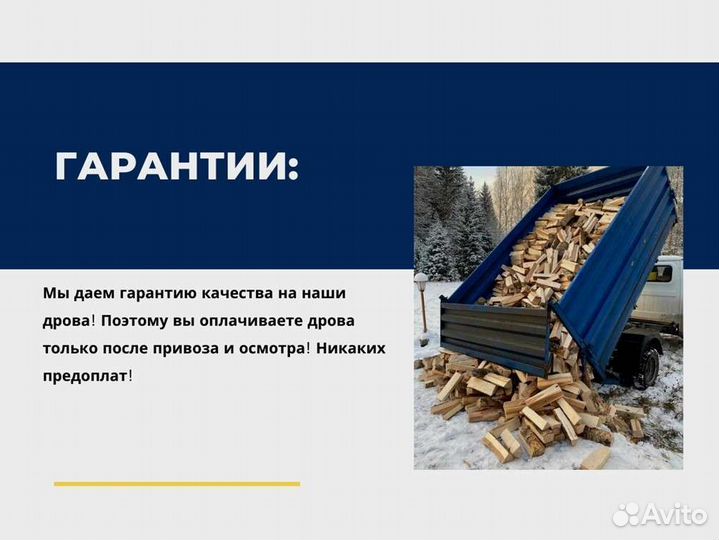 ГАРАНТИИ:

Мы даем гарантию качества на наши дрова! Поэтому вы оплачиваете дрова только после привоза и осмотра! Никаких предоплат!

Avito